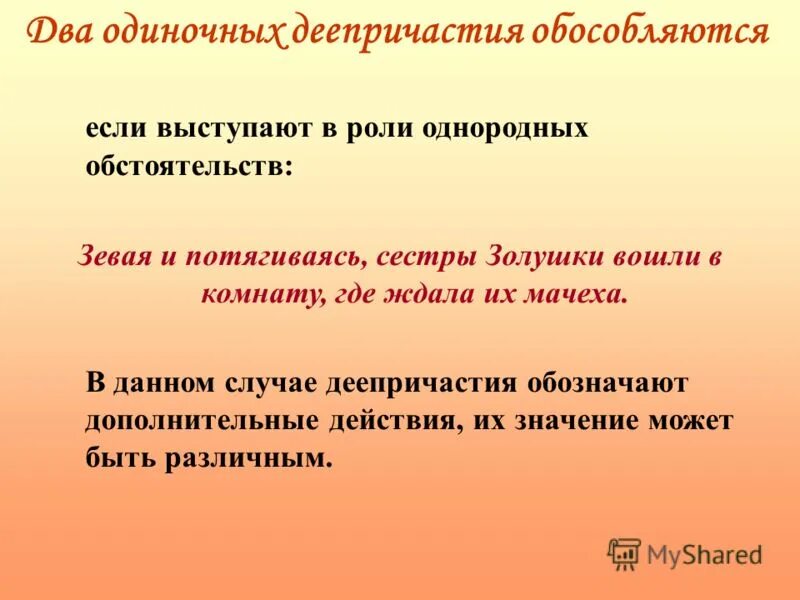 Два одиночных деепричастия обособляются

если выступают в роли однородных обстоятельств:

Зевая и потягиваясь, сестры Золушки вошли в комнату, где ждала их мачеха.

В данном случае деепричастия обозначают дополнительные действия, их значение может быть различным.

MyShared